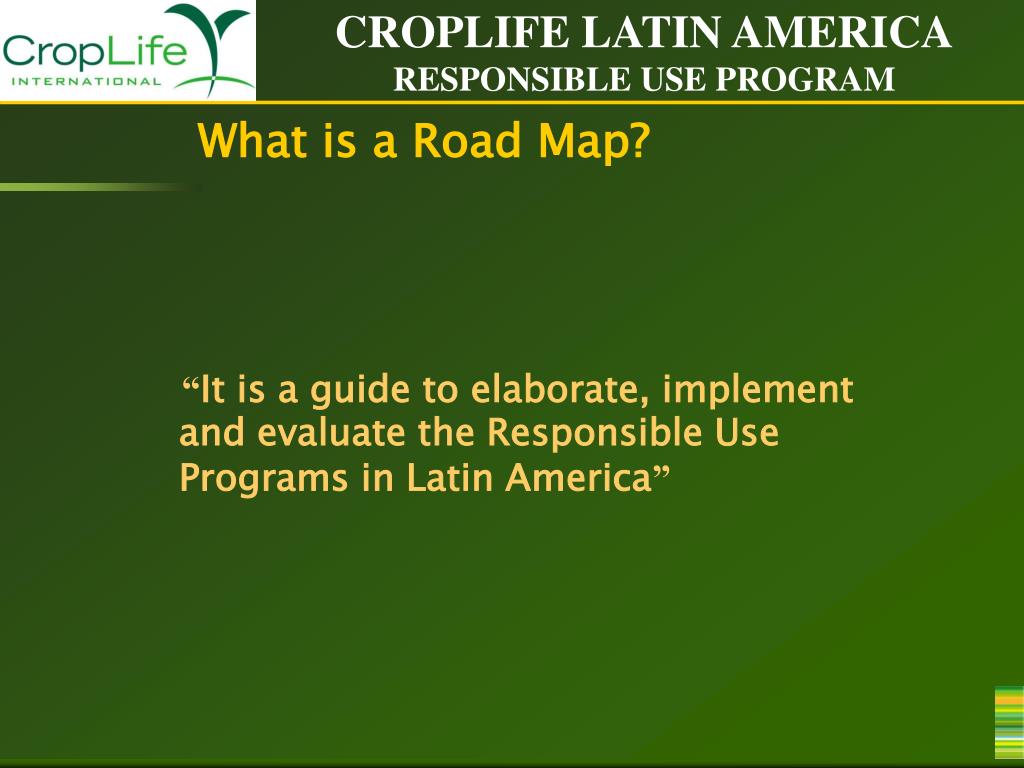 CropLife
INTERNATIONAL

CROPLIFE LATIN AMERICA
RESPONSIBLE USE PROGRAM

What is a Road Map?

“It is a guide to elaborate, implement and evaluate the Responsible Use Programs in Latin America”